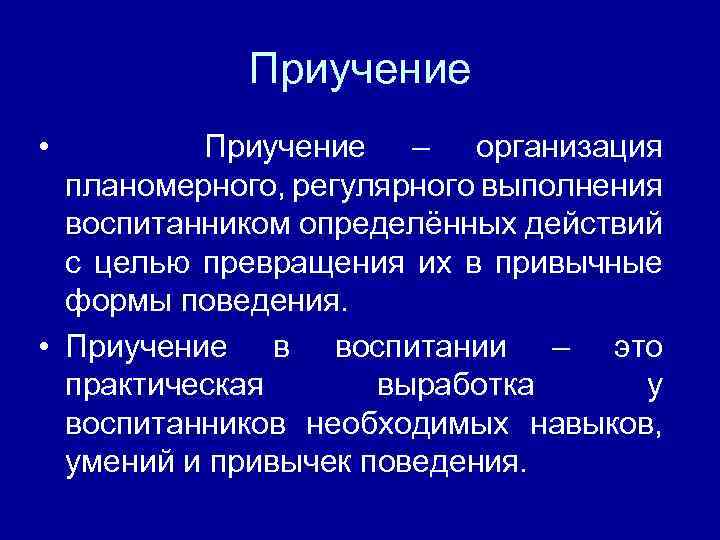 Приучение

• Приучение – организация планомерного, регулярного выполнения воспитанником определённых действий с целью превращения их в привычные формы поведения.

• Приучение в воспитании – это практическая выработка у воспитанников необходимых навыков, умений и привычек поведения.